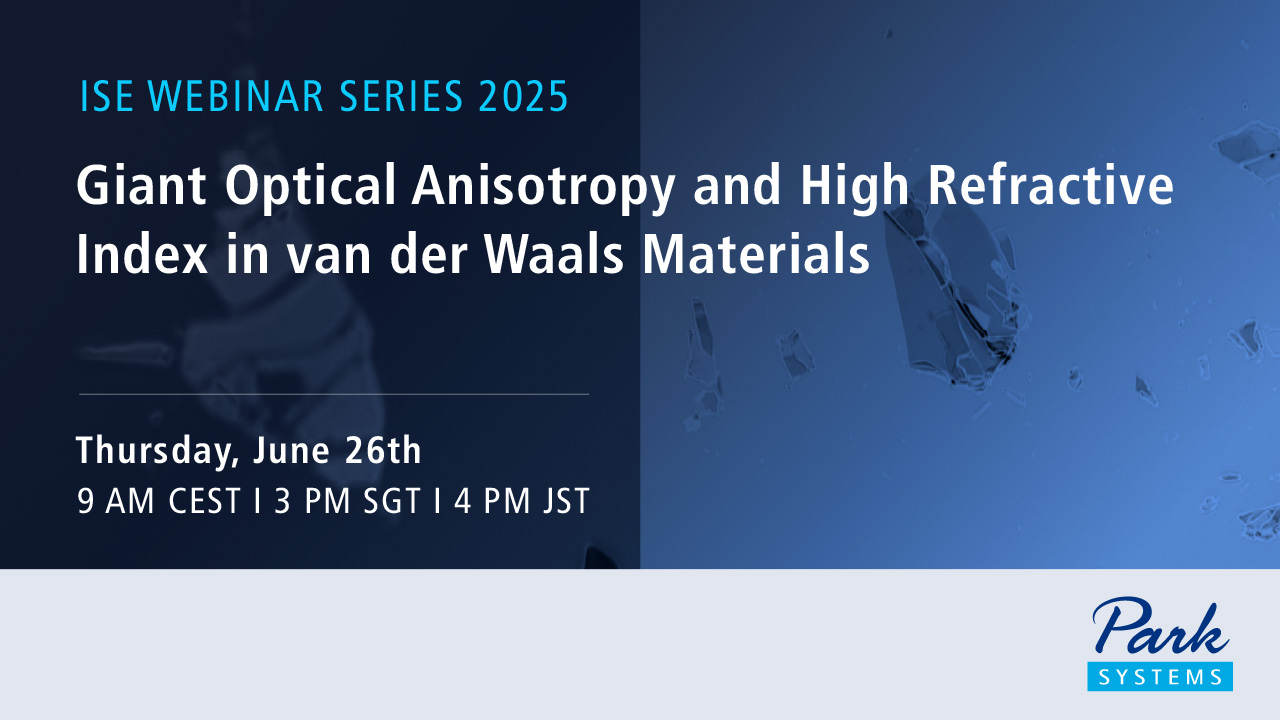 ISE WEBINAR SERIES 2025

Giant Optical Anisotropy and High Refractive Index in van der Waals Materials

Thursday, June 26th
9 AM CEST I 3 PM SGT I 4 PM JST

Park
SYSTEMS